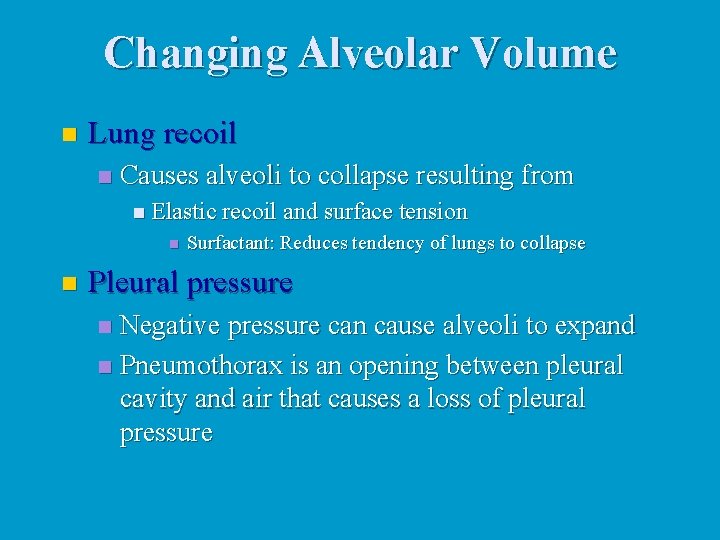 Changing Alveolar Volume

Lung recoil

Causes alveoli to collapse resulting from

Elastic recoil and surface tension

Surfactant: Reduces tendency of lungs to collapse

Pleural pressure

Negative pressure can cause alveoli to expand

Pneumothorax is an opening between pleural cavity and air that causes a loss of pleural pressure